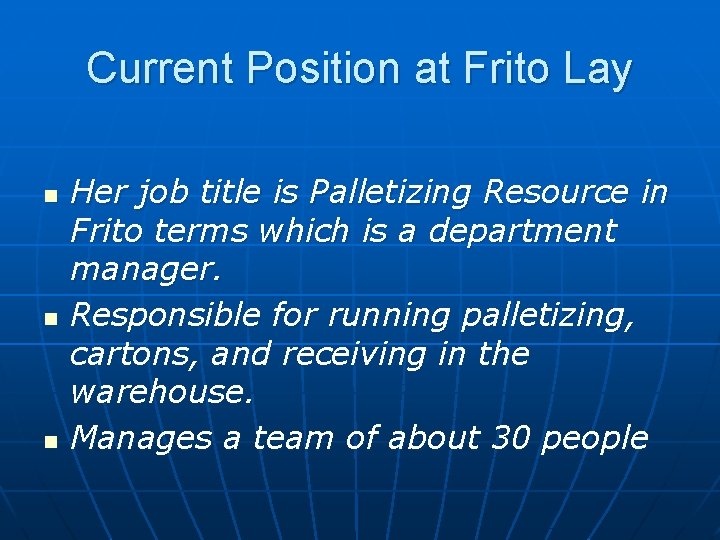 Current Position at Frito Lay

- Her job title is Palletizing Resource in Frito terms which is a department manager.
- Responsible for running palletizing, cartons, and receiving in the warehouse.
- Manages a team of about 30 people